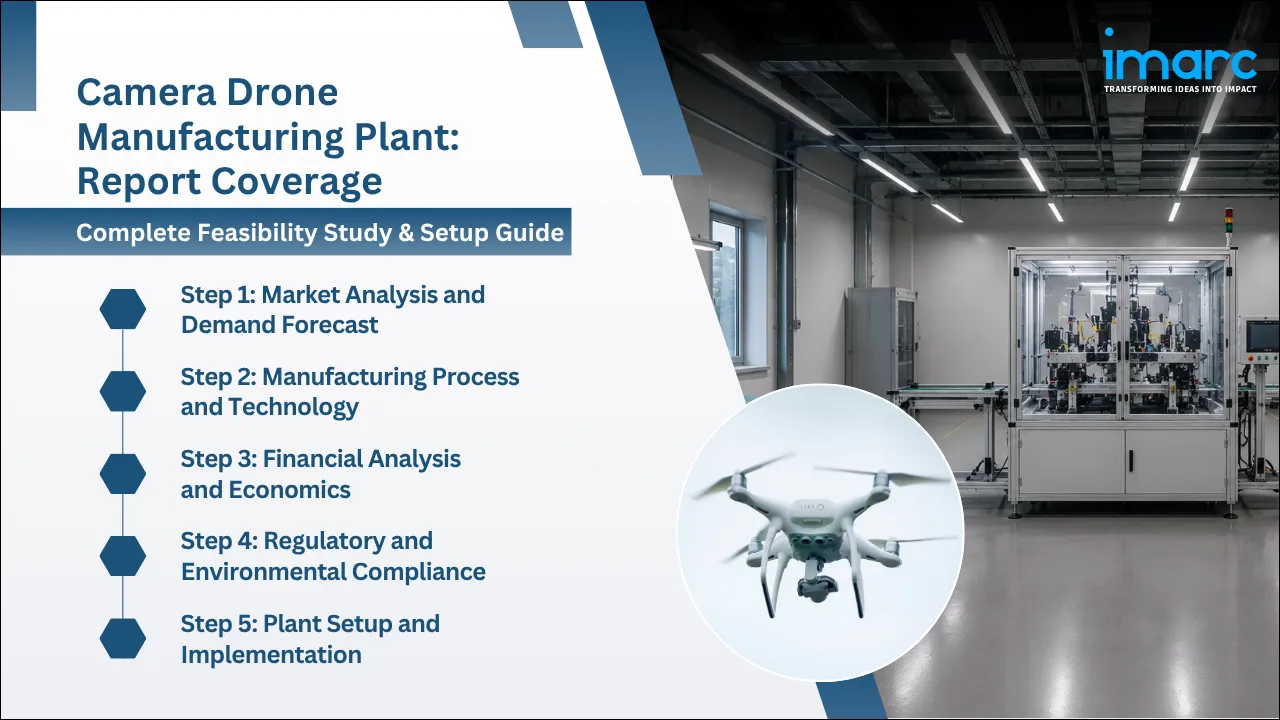 Camera Drone Manufacturing Plant: Report Coverage

Complete Feasibility Study & Setup Guide

Step 1: Market Analysis and Demand Forecast

Step 2: Manufacturing Process and Technology

Step 3: Financial Analysis and Economics

Step 4: Regulatory and Environmental Compliance

Step 5: Plant Setup and Implementation

imarc
TRANSFORMING IDEAS INTO IMPACT